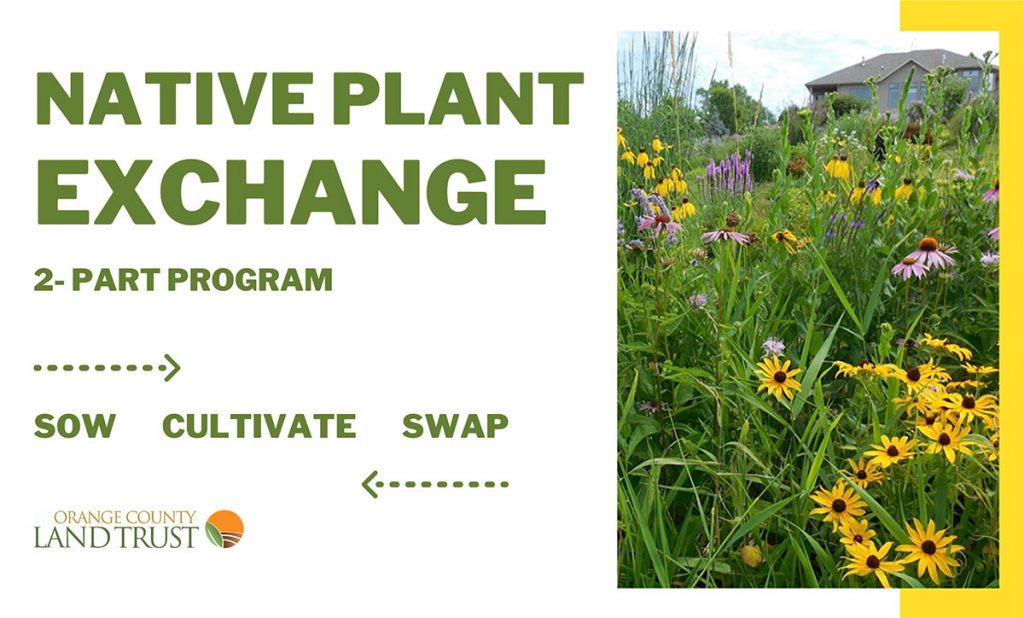 NATIVE PLANT EXCHANGE

2- PART PROGRAM

SOW CULTIVATE SWAP

ORANGE COUNTY LAND TRUST